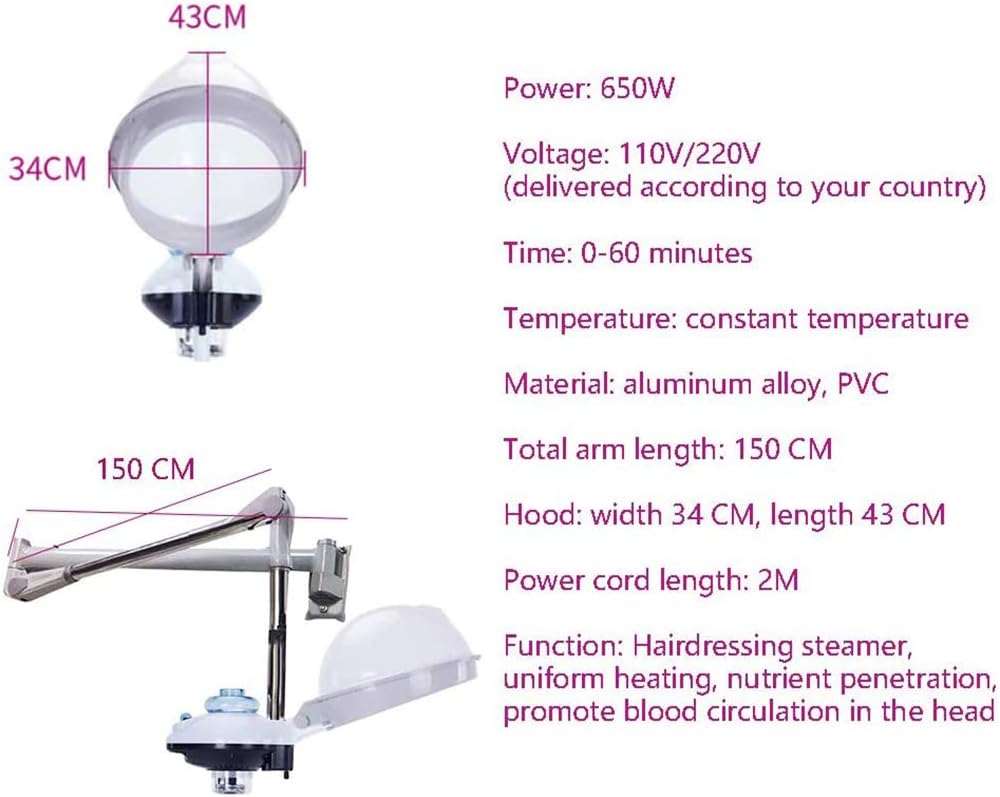 43CM

34CM

150 CM

Power: 650W

Voltage: 110V/220V (delivered according to your country)

Time: 0-60 minutes

Temperature: constant temperature

Material: aluminum alloy, PVC

Total arm length: 150 CM

Hood: width 34 CM, length 43 CM

Power cord length: 2M

Function: Hairdressing steamer, uniform heating, nutrient penetration, promote blood circulation in the head